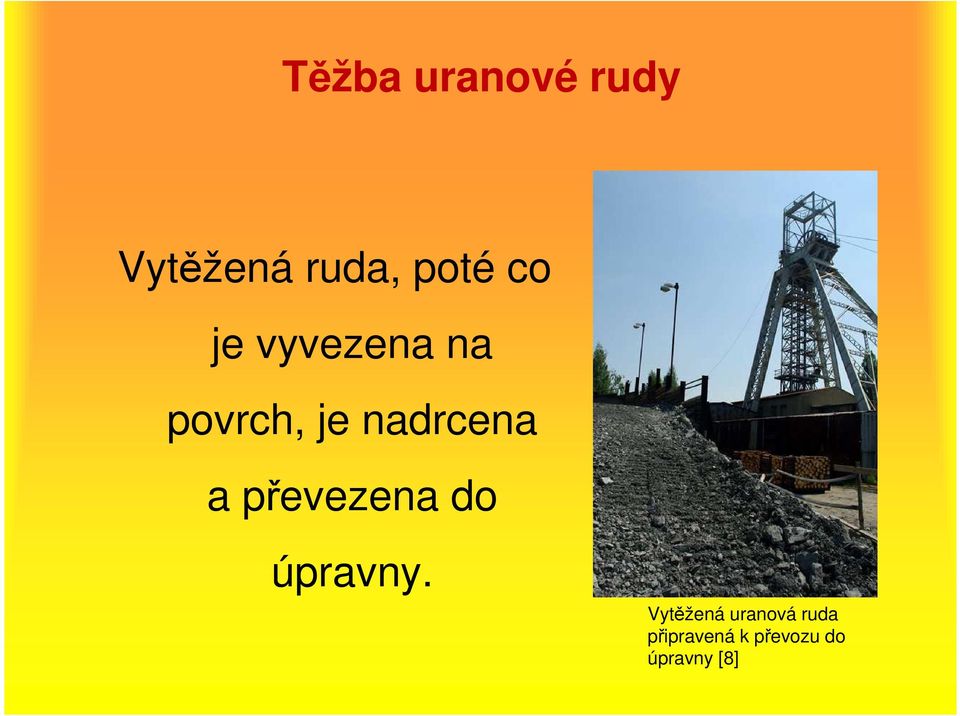 Těžba uranové rudy

Vytěžená ruda, poté co je vyvezena na povrch, je nadrcena a převezena do úpravny.

Vytěžená uranová ruda připravená k převozu do úpravny [8]